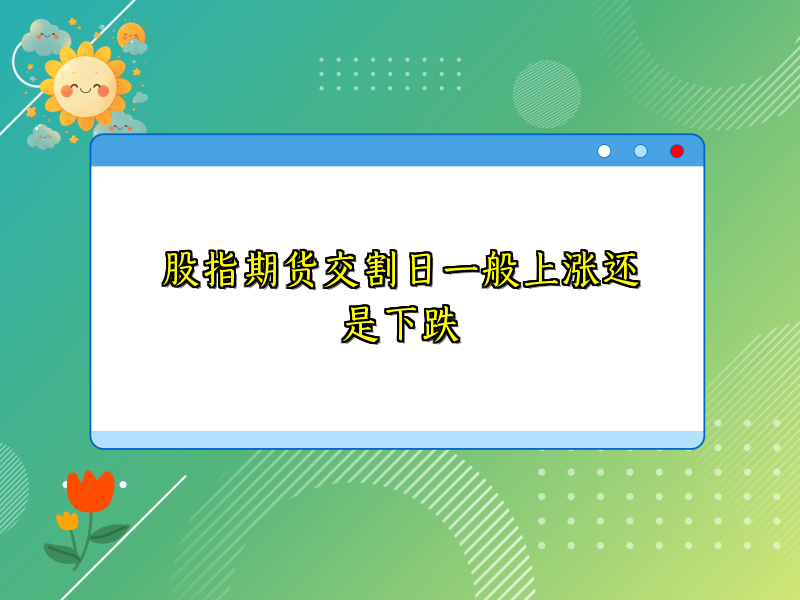 股指期货交割日一般上涨还是下跌